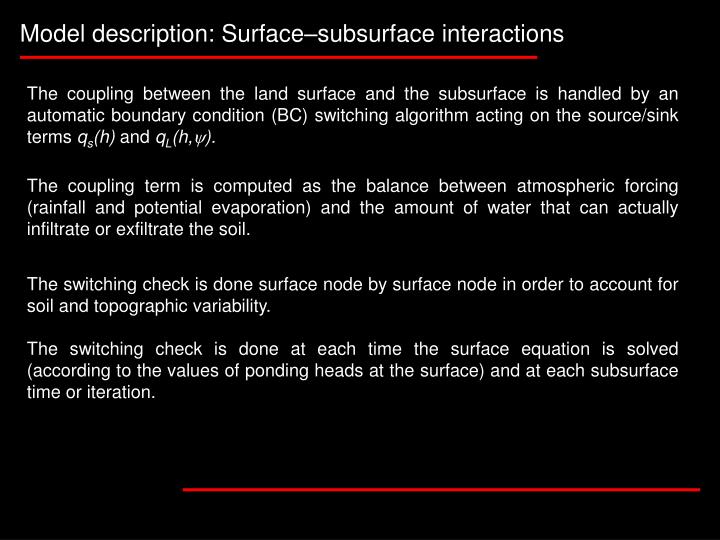 Model description: Surface–subsurface interactions

The coupling between the land surface and the subsurface is handled by an automatic boundary condition (BC) switching algorithm acting on the source/sink terms $q_s(h)$ and $q_L(h,\psi)$.

The coupling term is computed as the balance between atmospheric forcing (rainfall and potential evaporation) and the amount of water that can actually infiltrate or exfiltrate the soil.

The switching check is done surface node by surface node in order to account for soil and topographic variability.

The switching check is done at each time the surface equation is solved (according to the values of ponding heads at the surface) and at each subsurface time or iteration.